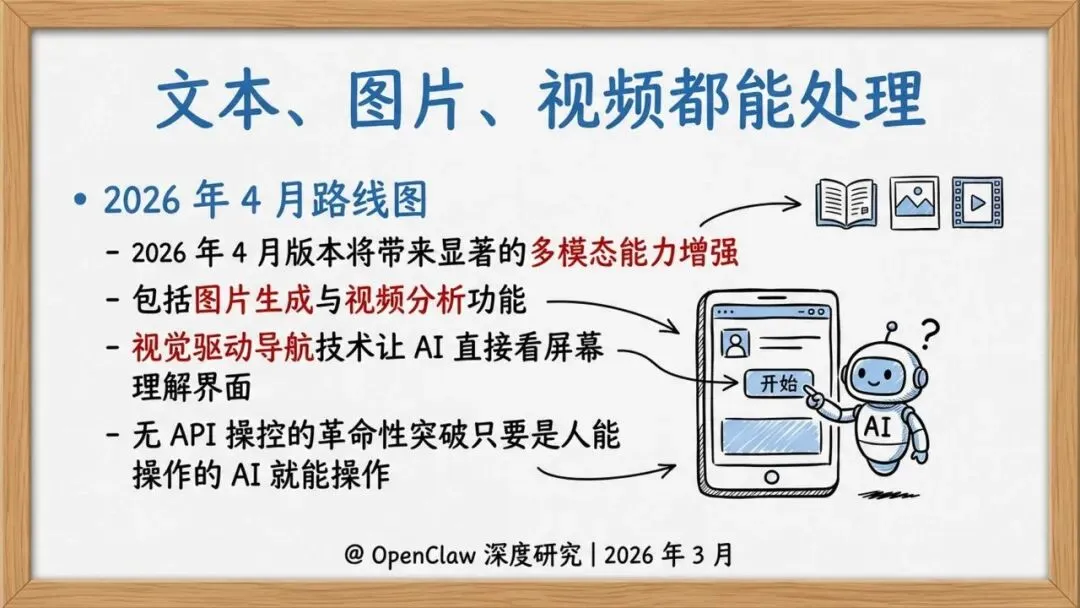 文本、图片、视频都能处理

• 2026 年 4 月路线图

- 2026 年 4 月版本将带来显著的多模态能力增强

- 包括图片生成与视频分析功能

- 视觉驱动导航技术让 AI 直接看屏幕理解界面

- 无 API 操控的革命性突破只要是人能操作的 AI 就能操作

开始

AI

?

@ OpenClaw 深度研究 | 2026 年 3 月